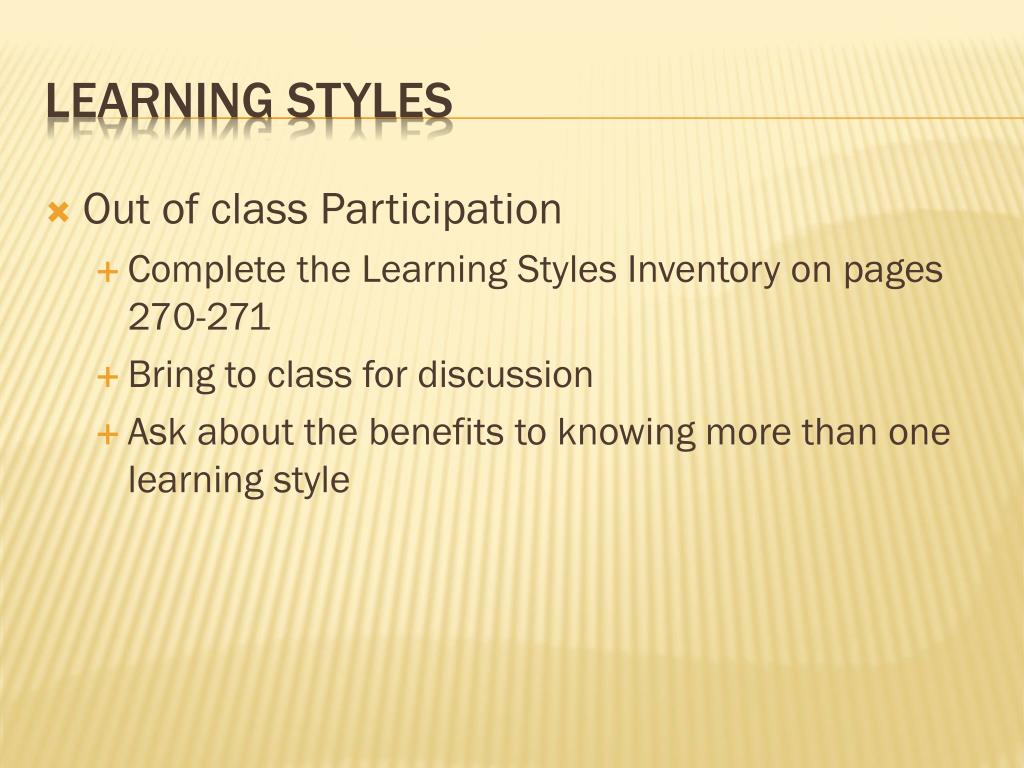 LEARNING STYLES

Out of class Participation

Complete the Learning Styles Inventory on pages 270-271

Bring to class for discussion

Ask about the benefits to knowing more than one learning style